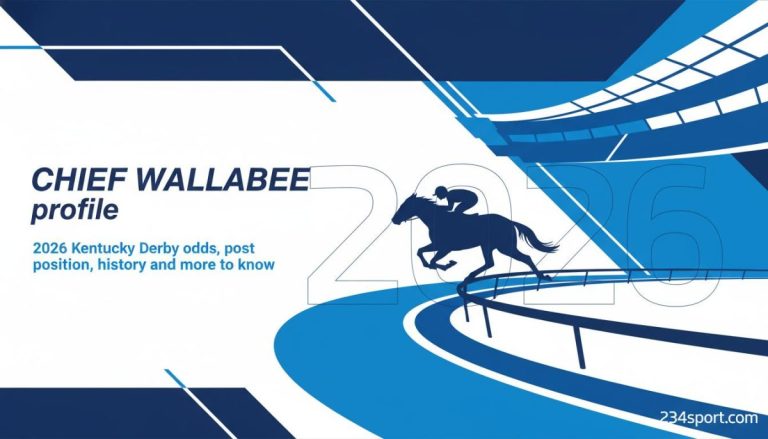 CHIEF WALLABEE
profile

2026 Kentucky Derby odds, post position, history and more to know

2026

234sport.com